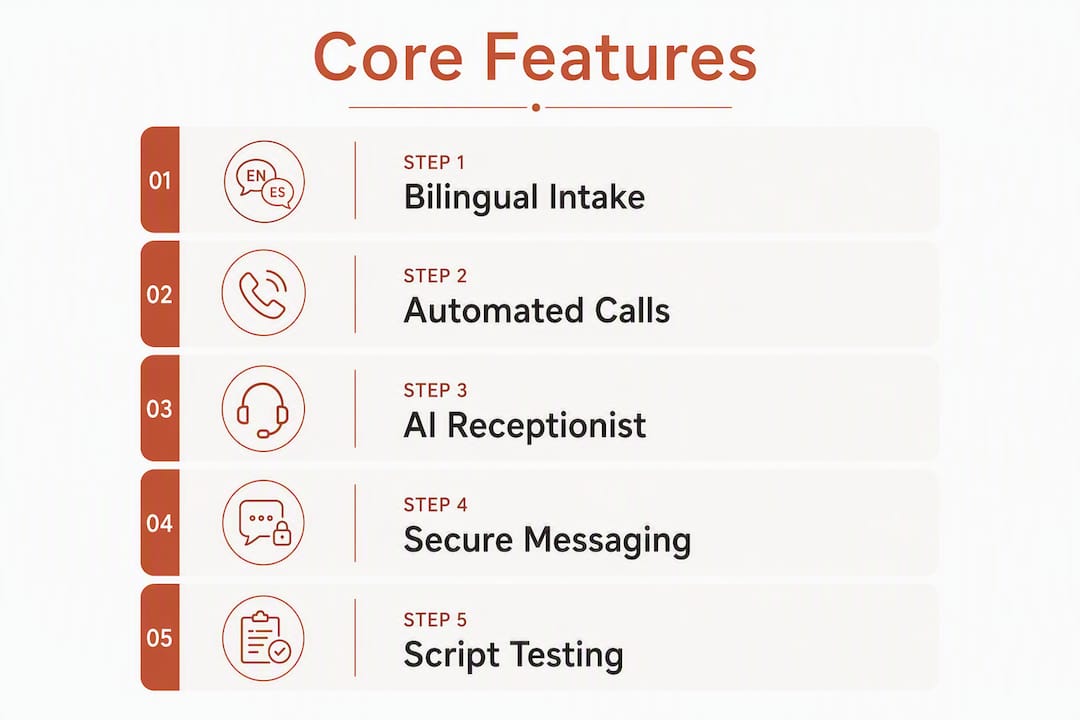 Core Features

01
EN
ES
STEP 1
Bilingual Intake

02
STEP 2
Automated Calls

03
STEP 3
AI Receptionist

04
STEP 4
Secure Messaging

05
STEP 5
Script Testing